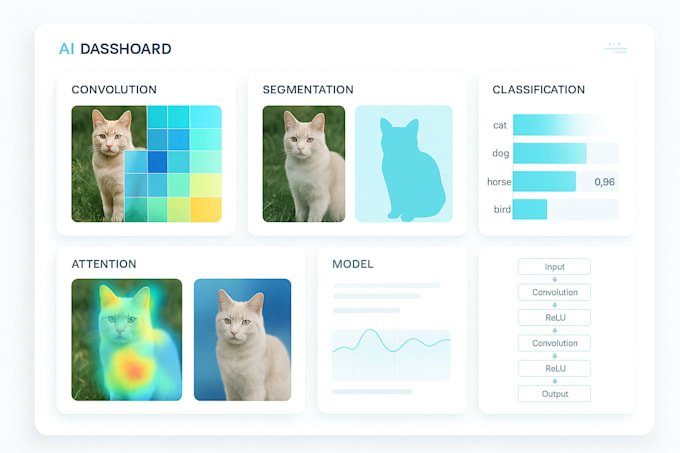 AI DASSHOARD

CONVOLUTION

SEGMENTATION

CLASSIFICATION

cat

dog

horse

0,96

bird

ATTENTION

MODEL

Input

Convolution

ReLU

Convolution

ReLU

Output